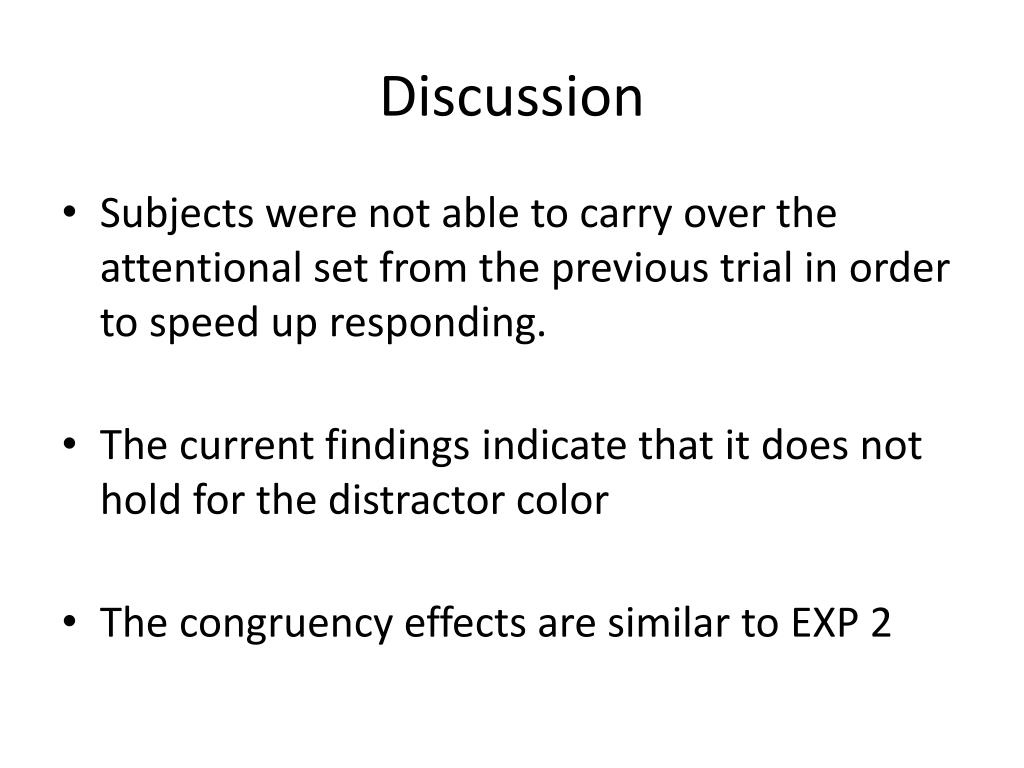 Discussion

• Subjects were not able to carry over the attentional set from the previous trial in order to speed up responding.

• The current findings indicate that it does not hold for the distractor color

• The congruency effects are similar to EXP 2